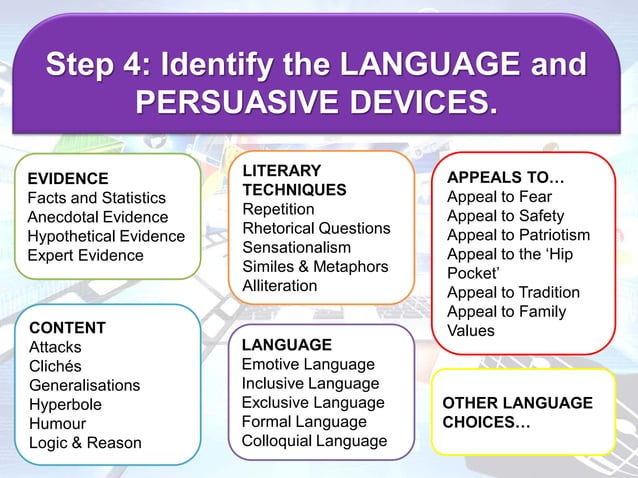 Step 4: Identify the LANGUAGE and PERSUASIVE DEVICES.

EVIDENCE
Facts and Statistics
Anecdotal Evidence
Hypothetical Evidence
Expert Evidence

CONTENT
Attacks
Clichés
Generalisations
Hyperbole
Humour
Logic & Reason

LITERARY TECHNIQUES
Repetition
Rhetorical Questions
Sensationalism
Similes & Metaphors
Alliteration

LANGUAGE
Emotive Language
Inclusive Language
Exclusive Language
Formal Language
Colloquial Language

APPEALS TO…
Appeal to Fear
Appeal to Safety
Appeal to Patriotism
Appeal to the 'Hip Pocket'
Appeal to Tradition
Appeal to Family Values

OTHER LANGUAGE CHOICES…